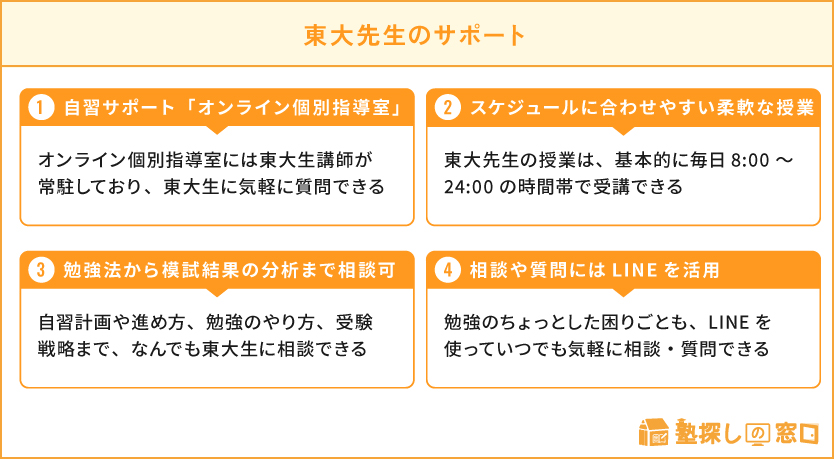 東大先生のサポート

1 自習サポート「オンライン個別指導室」

オンライン個別指導室には東大生講師が常駐しており、東大生に気軽に質問できる

2 スケジュールに合わせやすい柔軟な授業

東大先生の授業は、基本的に毎日 8:00 ～ 24:00 の時間帯で受講できる

3 勉強法から模試結果の分析まで相談可

自習計画や進め方、勉強のやり方、受験戦略まで、なんでも東大生に相談できる

4 相談や質問には LINE を活用

勉強のちょっとした困りごとも、LINE を使っていつでも気軽に相談・質問できる

塾探しの窓口